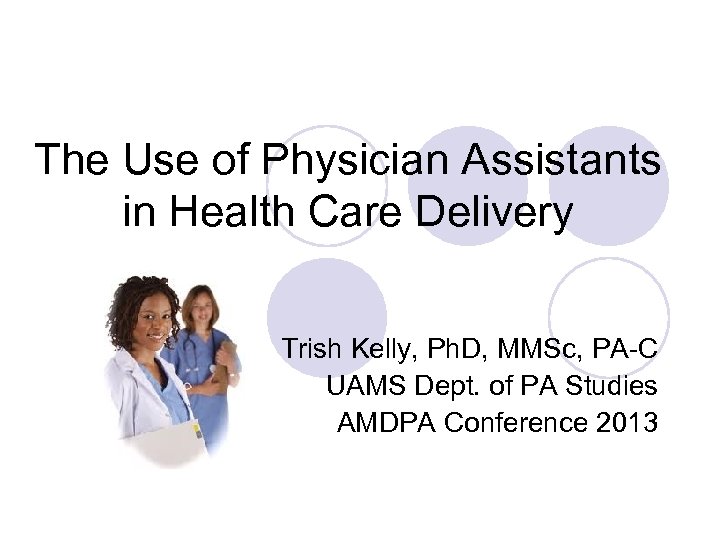 The Use of Physician Assistants in Health Care Delivery

Trish Kelly, PhD, MMSc, PA-C
UAMS Dept. of PA Studies
AMDPA Conference 2013